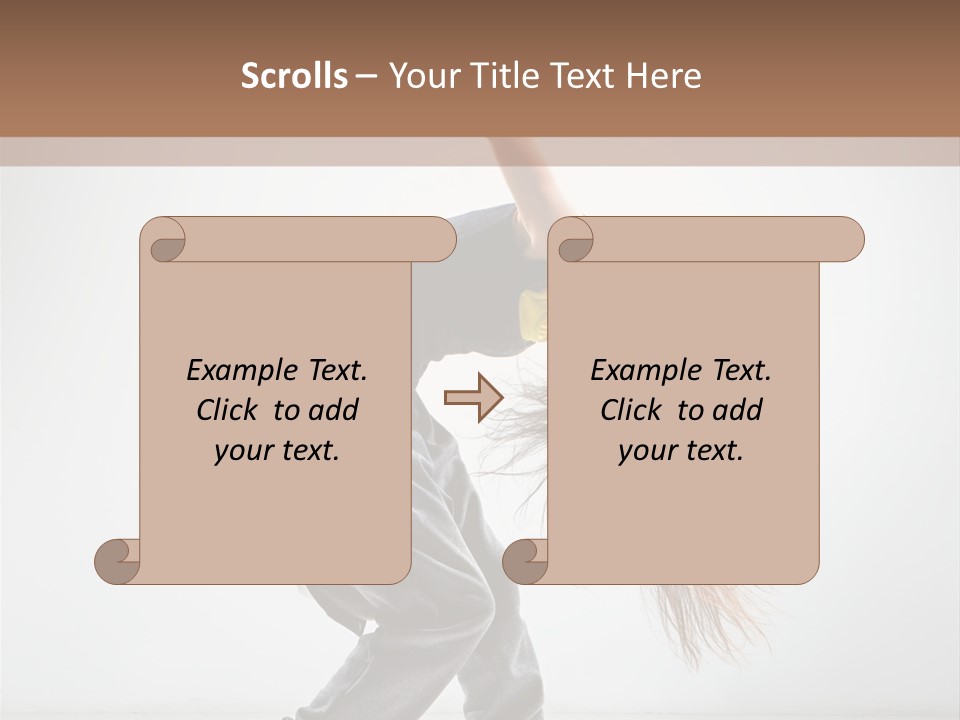 Scrolls – Your Title Text Here

Example Text. Click to add your text.

Example Text. Click to add your text.